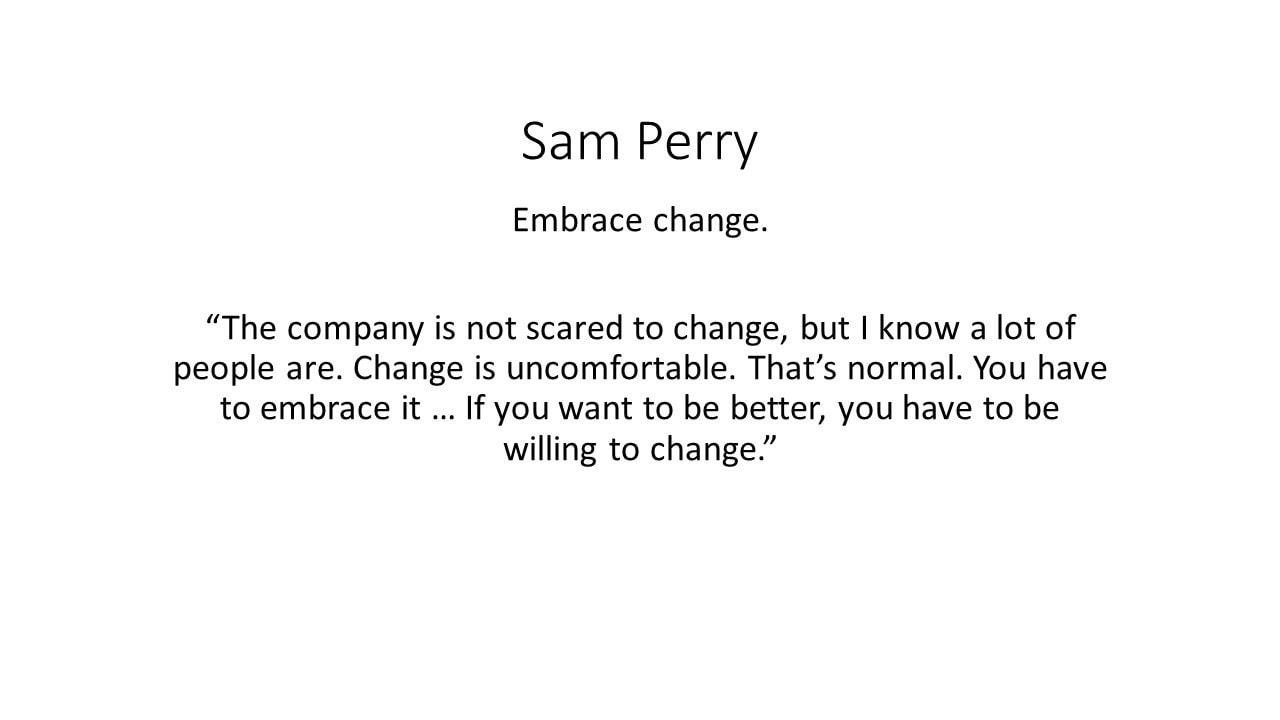 Sam Perry

Embrace change.

“The company is not scared to change, but I know a lot of people are. Change is uncomfortable. That’s normal. You have to embrace it … If you want to be better, you have to be willing to change.”